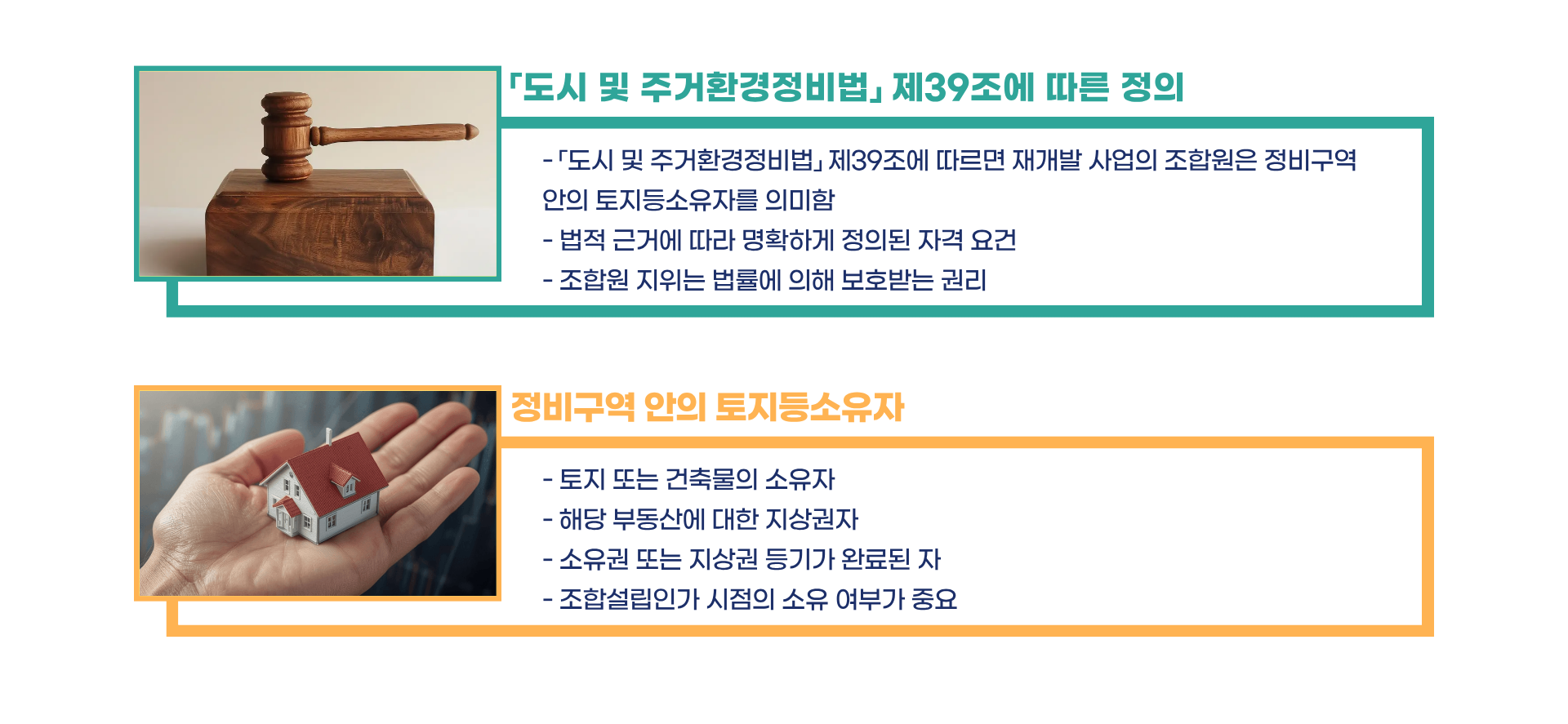 「도시 및 주거환경정비법」 제39조에 따른 정의

- 「도시 및 주거환경정비법」 제39조에 따르면 재개발 사업의 조합원은 정비구역 안의 토지등소유자를 의미함
- 법적 근거에 따라 명확하게 정의된 자격 요건
- 조합원 지위는 법률에 의해 보호받는 권리

정비구역 안의 토지등소유자

- 토지 또는 건축물의 소유자
- 해당 부동산에 대한 지상권자
- 소유권 또는 지상권 등기가 완료된 자
- 조합설립인가 시점의 소유 여부가 중요